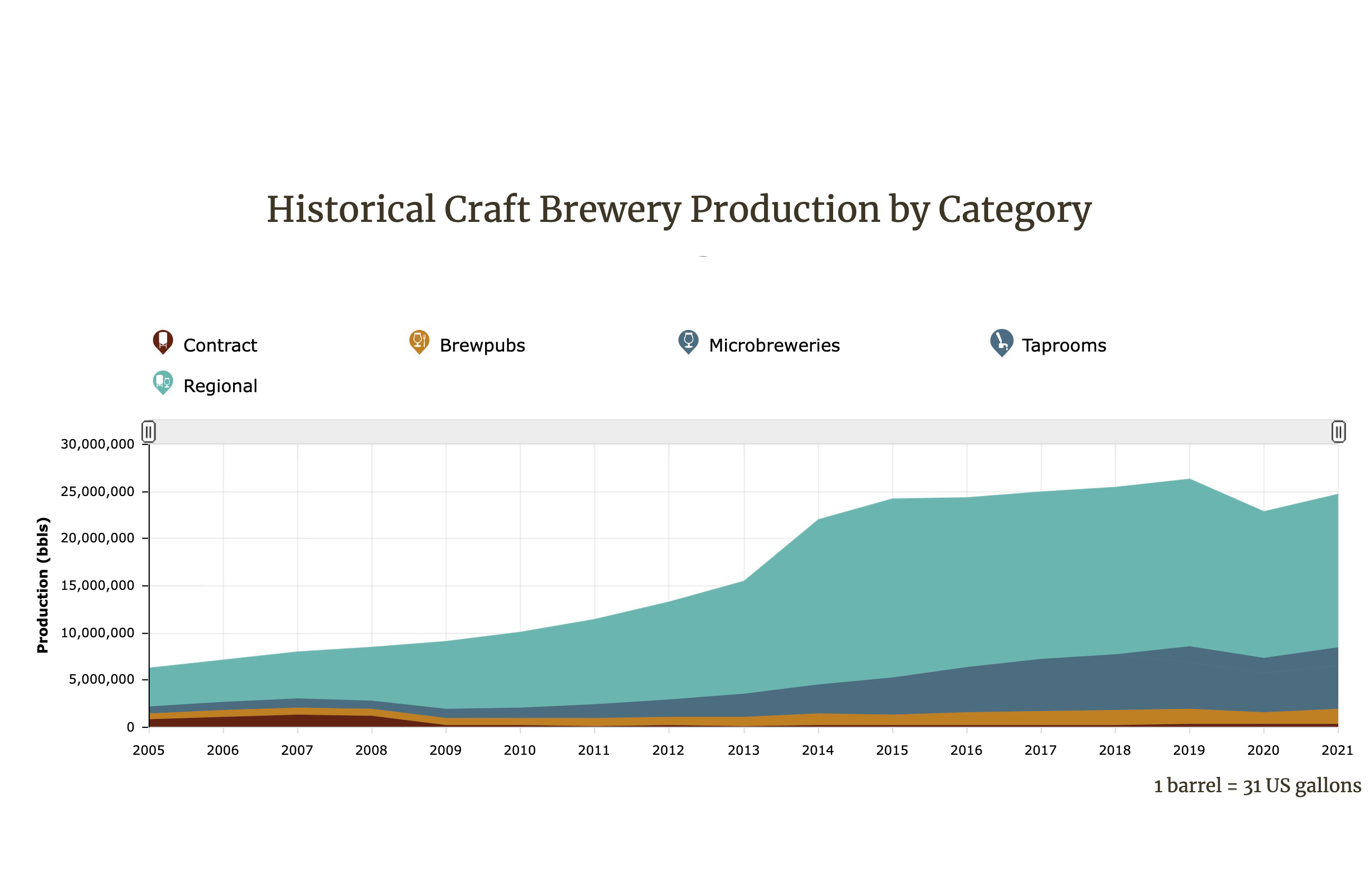 Historical Craft Brewery Production by Category

Contract
Brewpubs
Microbreweries
Taprooms
Regional

Production (bbls)

30,000,000
25,000,000
20,000,000
15,000,000
10,000,000
5,000,000
0

2005
2006
2007
2008
2009
2010
2011
2012
2013
2014
2015
2016
2017
2018
2019
2020
2021

1 barrel = 31 US gallons